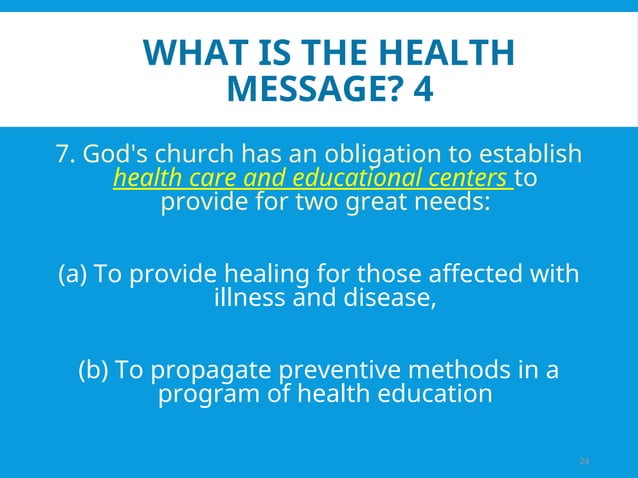 WHAT IS THE HEALTH MESSAGE? 4

7. God's church has an obligation to establish health care and educational centers to provide for two great needs:

(a) To provide healing for those affected with illness and disease,

(b) To propagate preventive methods in a program of health education

24